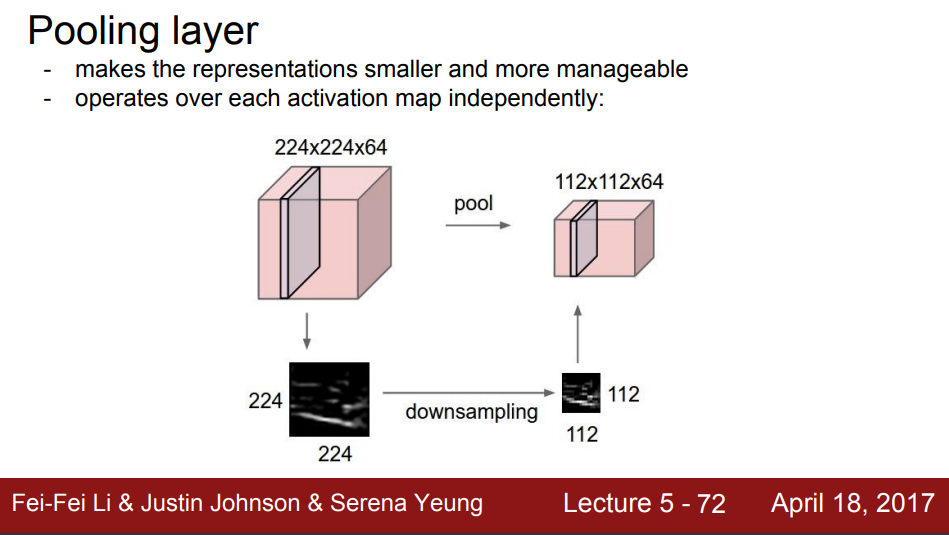 Pooling layer
- makes the representations smaller and more manageable
- operates over each activation map independently:

224x224x64

pool

112x112x64

224

224

downsampling

112

112

Fei-Fei Li & Justin Johnson & Serena Yeung Lecture 5 - 72 April 18, 2017